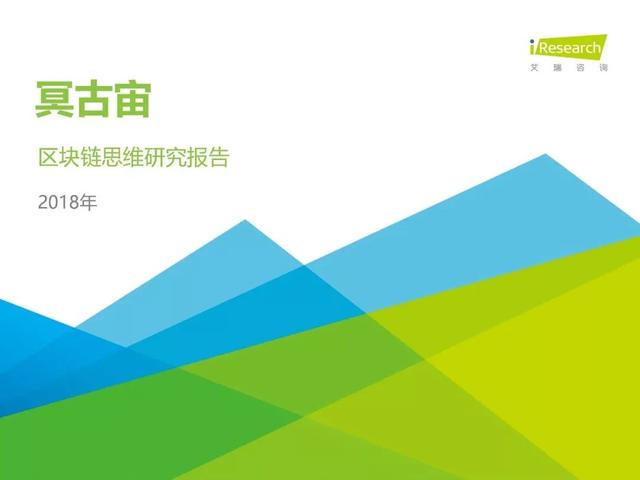 iResearch
艾瑞咨询

冥古宙

区块链思维研究报告

2018年